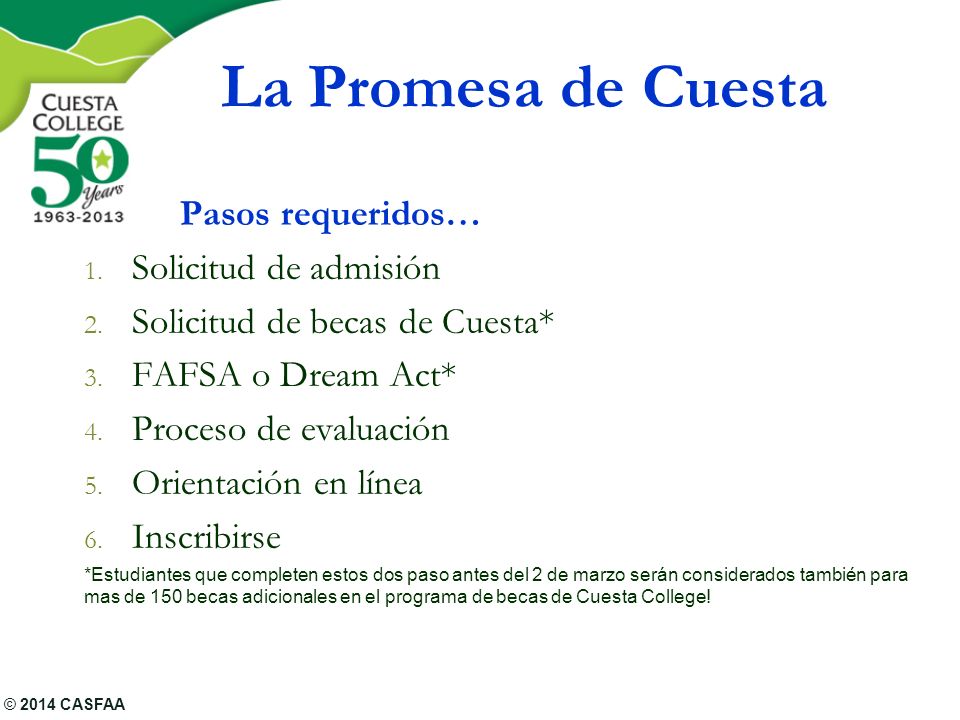 CUESTA COLLEGE
50 Years
1963-2013

La Promesa de Cuesta

Pasos requeridos…

1. Solicitud de admisión
2. Solicitud de becas de Cuesta*
3. FAFSA o Dream Act*
4. Proceso de evaluación
5. Orientación en línea
6. Inscribirse

*Estudiantes que completen estos dos paso antes del 2 de marzo serán considerados también para mas de 150 becas adicionales en el programa de becas de Cuesta College!

© 2014 CASFAA